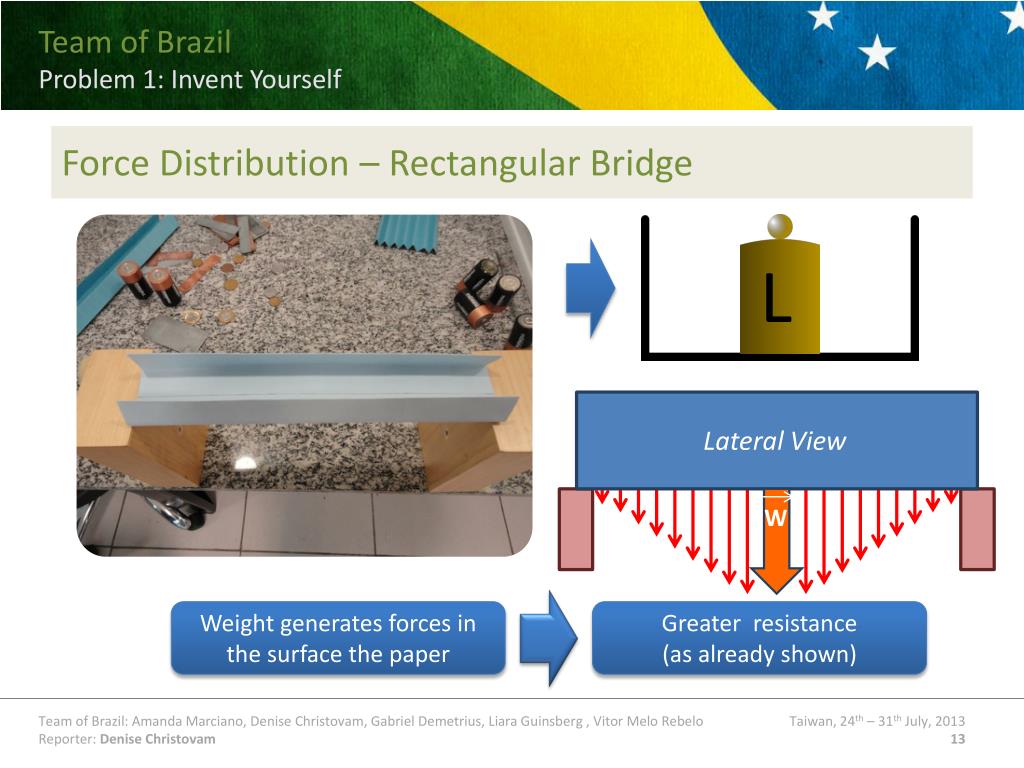 Team of Brazil
Problem 1: Invent Yourself

Force Distribution – Rectangular Bridge

L

Lateral View

$\vec{W}$

Weight generates forces in the surface the paper

Greater resistance (as already shown)

Team of Brazil: Amanda Marciano, Denise Christovam, Gabriel Demetrius, Liara Guinsberg , Vitor Melo Rebelo
Reporter: Denise Christovam

Taiwan, 24$^{th}$ – 31$^{th}$ July, 2013
13